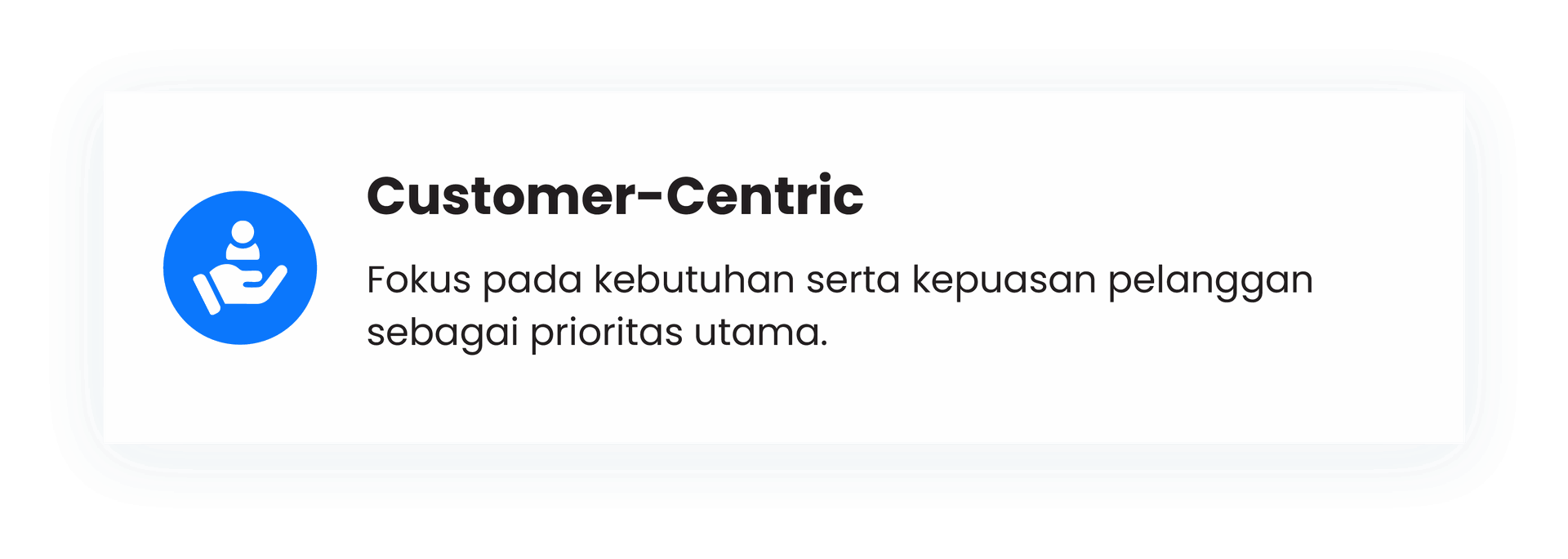 Customer-Centric

Fokus pada kebutuhan serta kepuasan pelanggan sebagai prioritas utama.